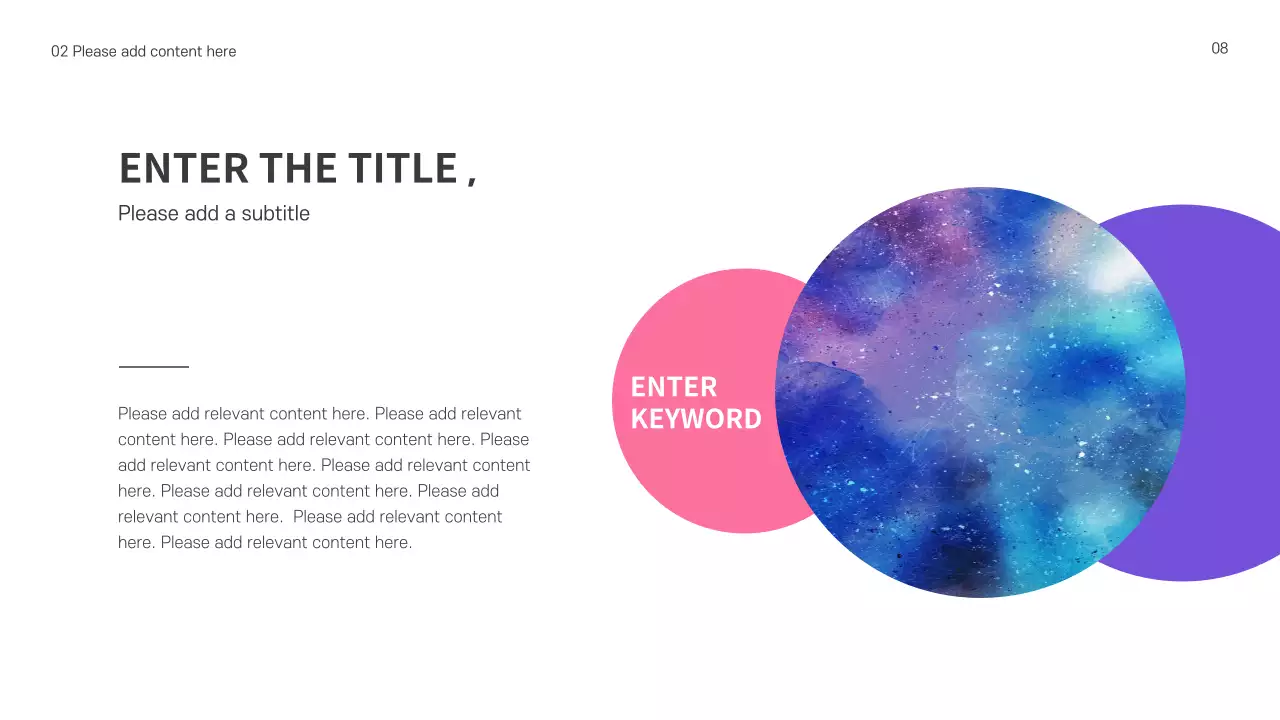 02 Please add content here

08

ENTER THE TITLE ,

Please add a subtitle

Please add relevant content here. Please add relevant content here. Please add relevant content here. Please add relevant content here. Please add relevant content here. Please add relevant content here. Please add relevant content here.  Please add relevant content here. Please add relevant content here.

ENTER KEYWORD